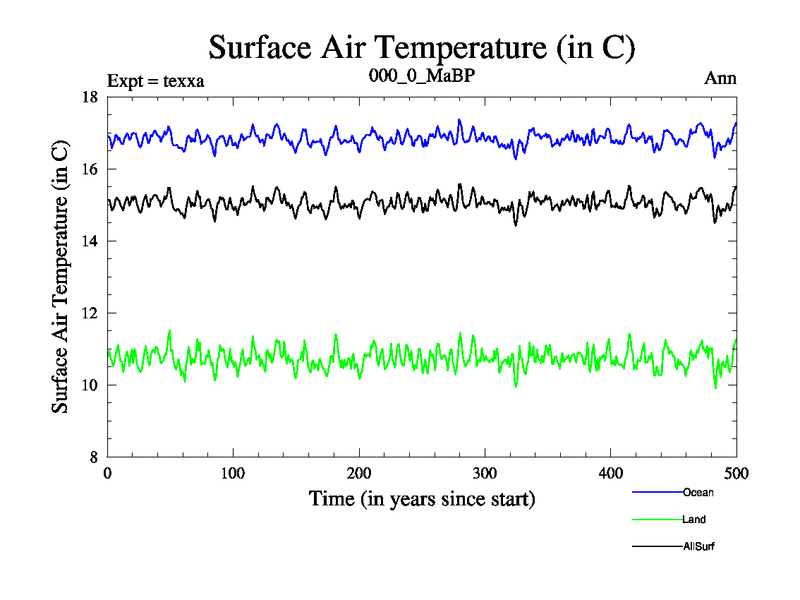 Surface Air Temperature (in C)

Expt = texxa

000_0_MaBP

Ann

Surface Air Temperature (in C)

18
16
14
12
10
8

0
100
200
300
400
500

Time (in years since start)

Ocean
Land
AllSurf